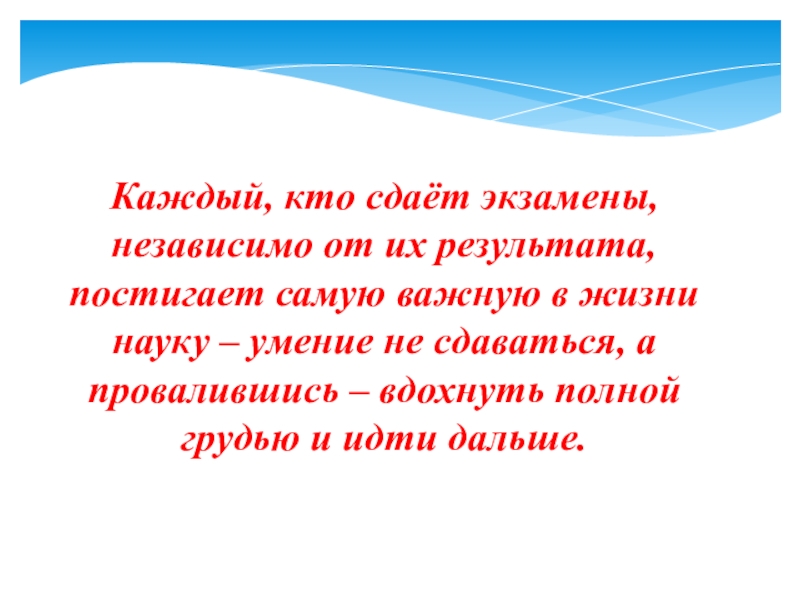 Каждый, кто сдаёт экзамены, независимо от их результата, постигает самую важную в жизни науку – умение не сдаваться, а провалившись – вдохнуть полной грудью и идти дальше.